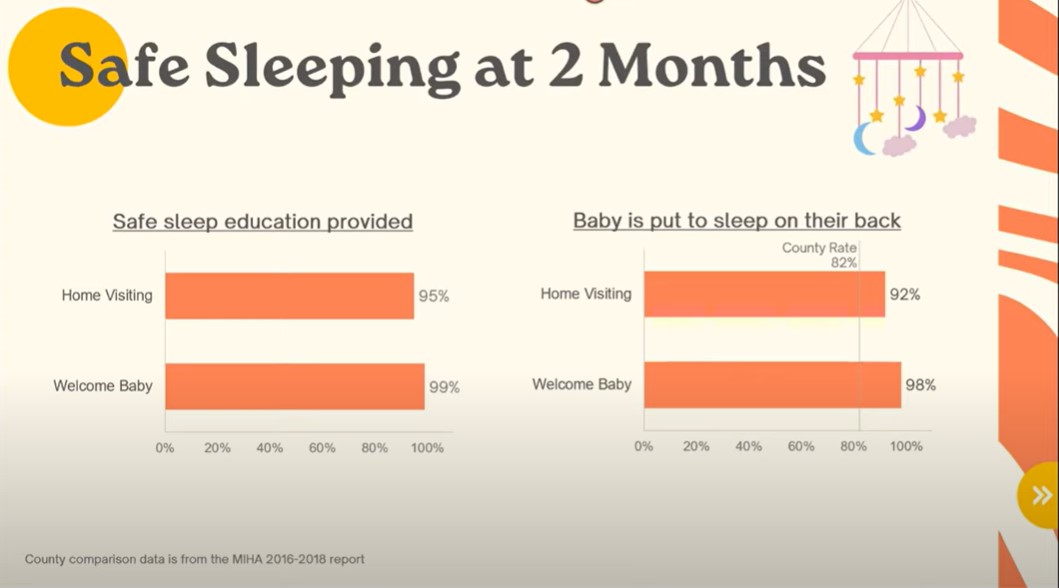 Safe Sleeping at 2 Months

Safe sleep education provided

Home Visiting 95%

Welcome Baby 99%

0% 20% 40% 60% 80% 100%

Baby is put to sleep on their back

County Rate 82%

Home Visiting 92%

Welcome Baby 98%

0% 20% 40% 60% 80% 100%

County comparison data is from the MIHA 2016-2018 report